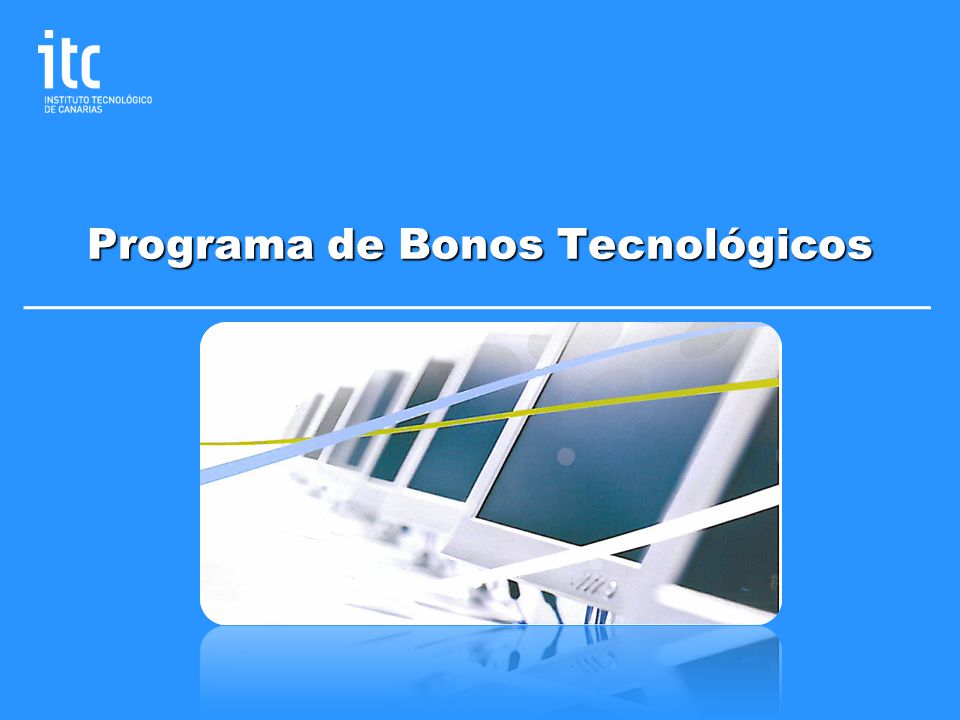 itc
INSTITUTO TECNOLÓGICO
DE CANARIAS

Programa de Bonos Tecnológicos